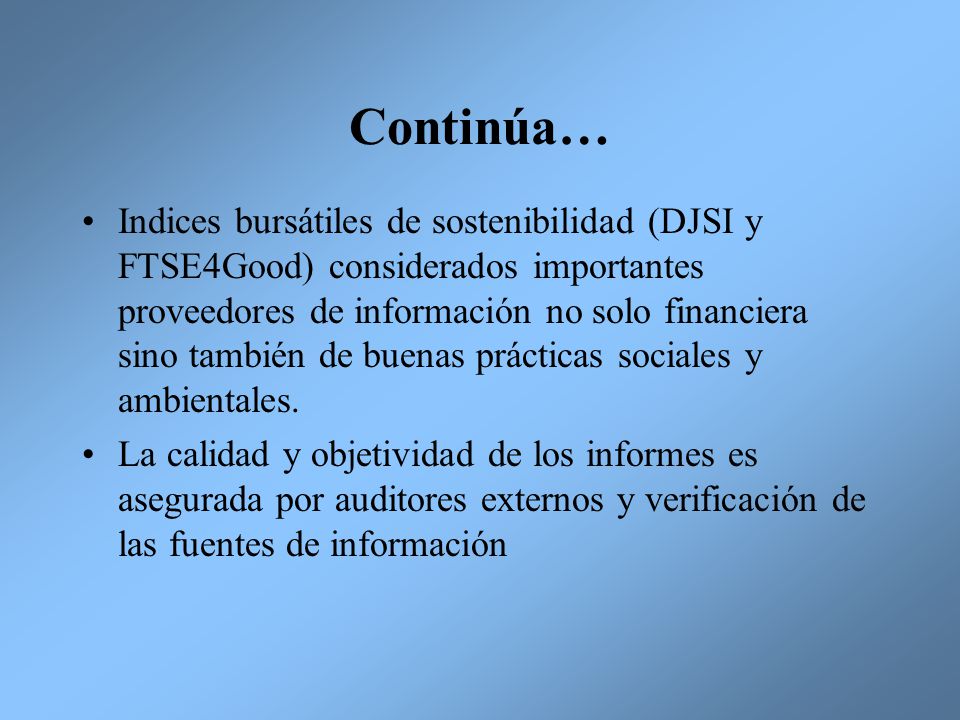 Continúa…

• Indices bursátiles de sostenibilidad (DJSI y FTSE4Good) considerados importantes proveedores de información no solo financiera sino también de buenas prácticas sociales y ambientales.

• La calidad y objetividad de los informes es asegurada por auditores externos y verificación de las fuentes de información